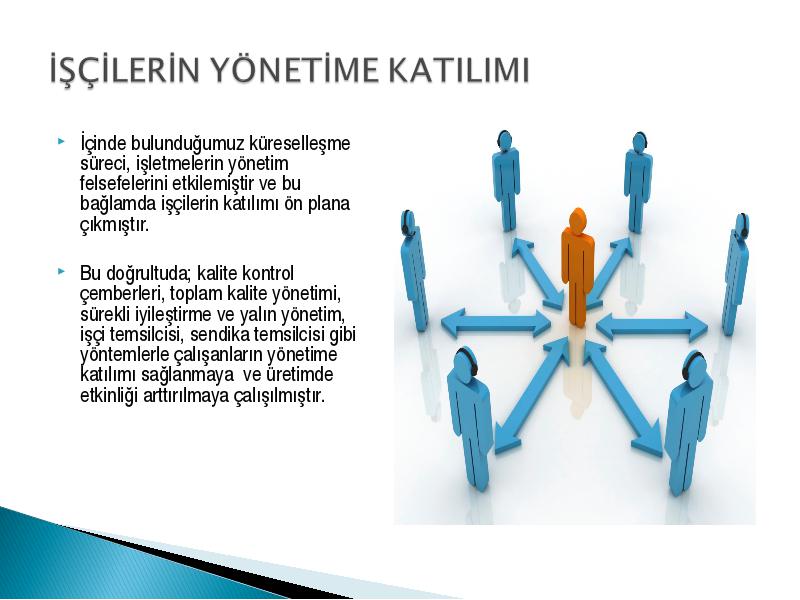 İŞÇİLERİN YÖNETİME KATILIMI

İçinde bulunduğumuz küreselleşme süreci, işletmelerin yönetim felsefelerini etkilemiştir ve bu bağlamda işçilerin katılımı ön plana çıkmıştır.

Bu doğrultuda; kalite kontrol çemberleri, toplam kalite yönetimi, sürekli iyileştirme ve yalın yönetim, işçi temsilcisi, sendika temsilcisi gibi yöntemlerle çalışanların yönetime katılımı sağlanmaya ve üretimde etkinliği arttırılmaya çalışılmıştır.